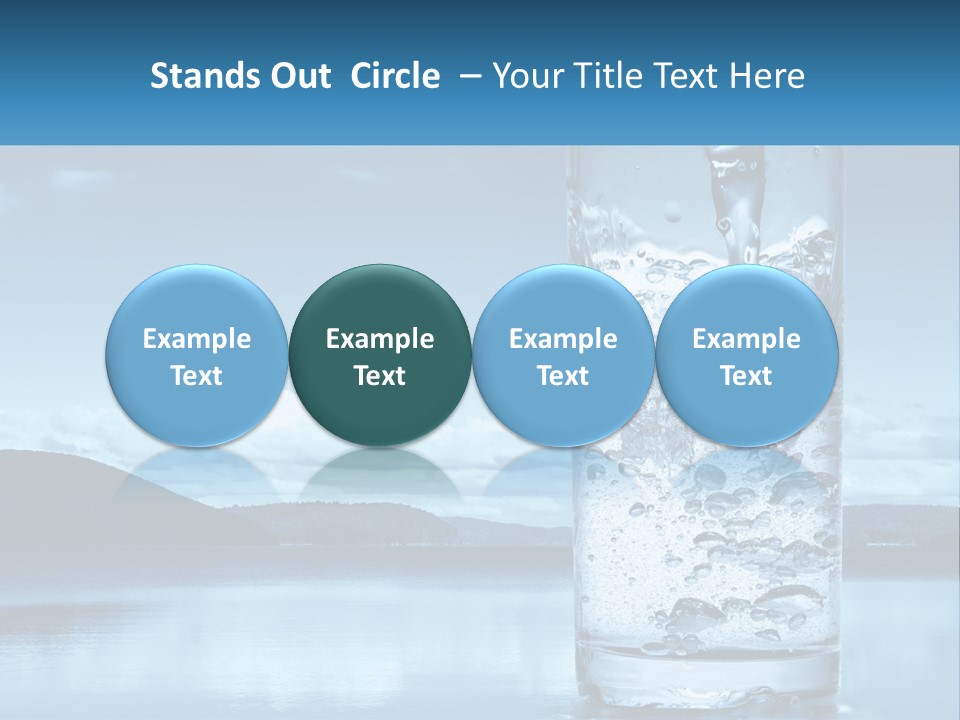 Stands Out Circle – Your Title Text Here

Example Text

Example Text

Example Text

Example Text